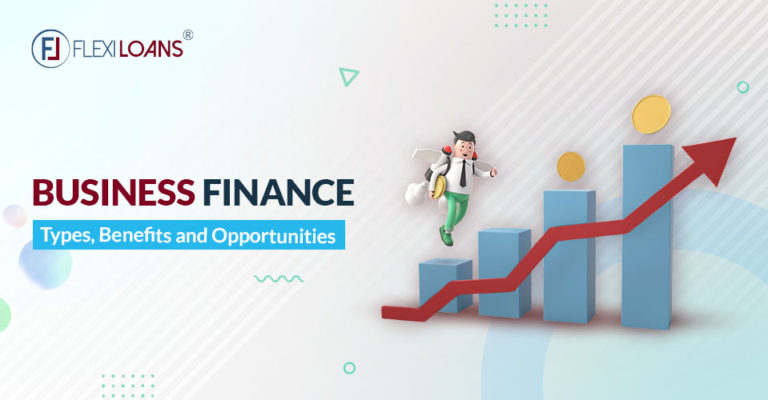 FL FLEXILOANS®

BUSINESS FINANCE

Types, Benefits and Opportunities